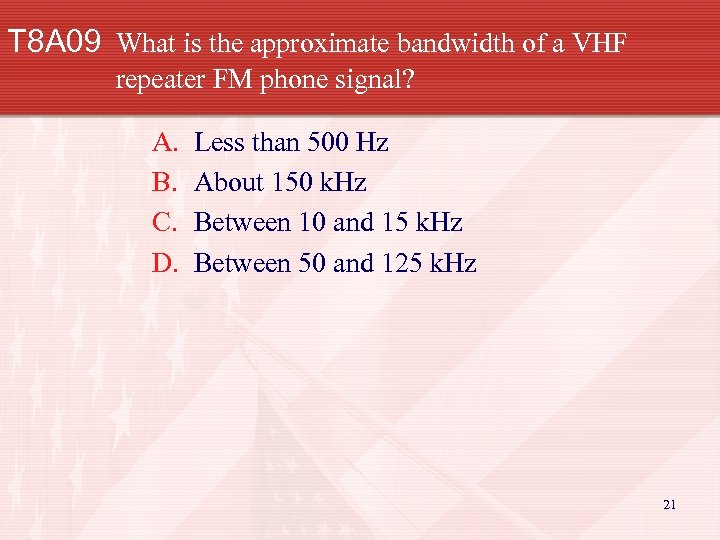 T8A09 What is the approximate bandwidth of a VHF repeater FM phone signal?

A. Less than 500 Hz
B. About 150 kHz
C. Between 10 and 15 kHz
D. Between 50 and 125 kHz

21